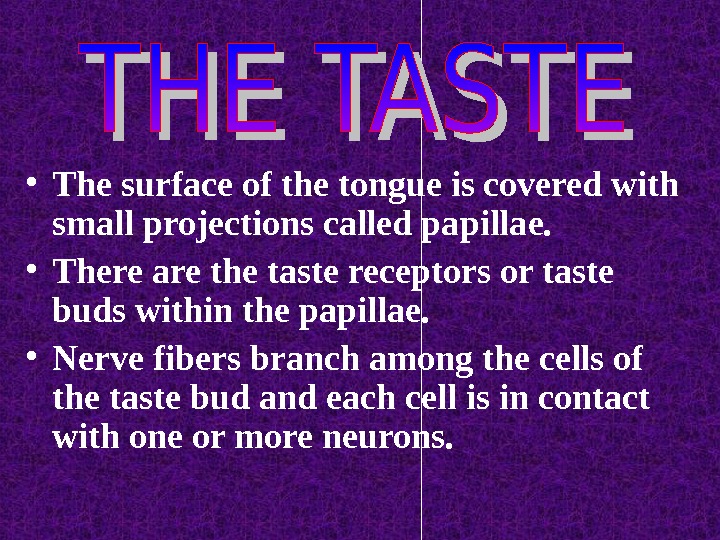 THE TASTE

• The surface of the tongue is covered with small projections called papillae.

• There are the taste receptors or taste buds within the papillae.

• Nerve fibers branch among the cells of the taste bud and each cell is in contact with one or more neurons.